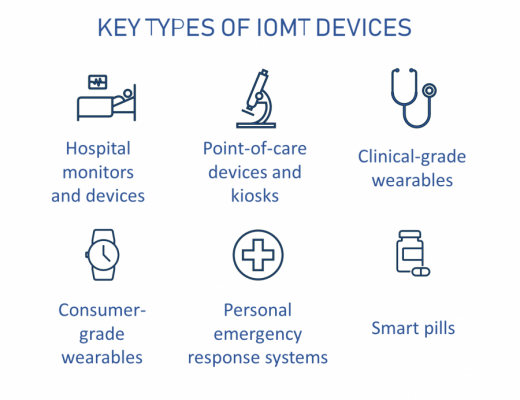 KEY TYPES OF IOMT DEVICES

Hospital monitors and devices

Point-of-care devices and kiosks

Clinical-grade wearables

Consumer-grade wearables

Personal emergency response systems

Smart pills